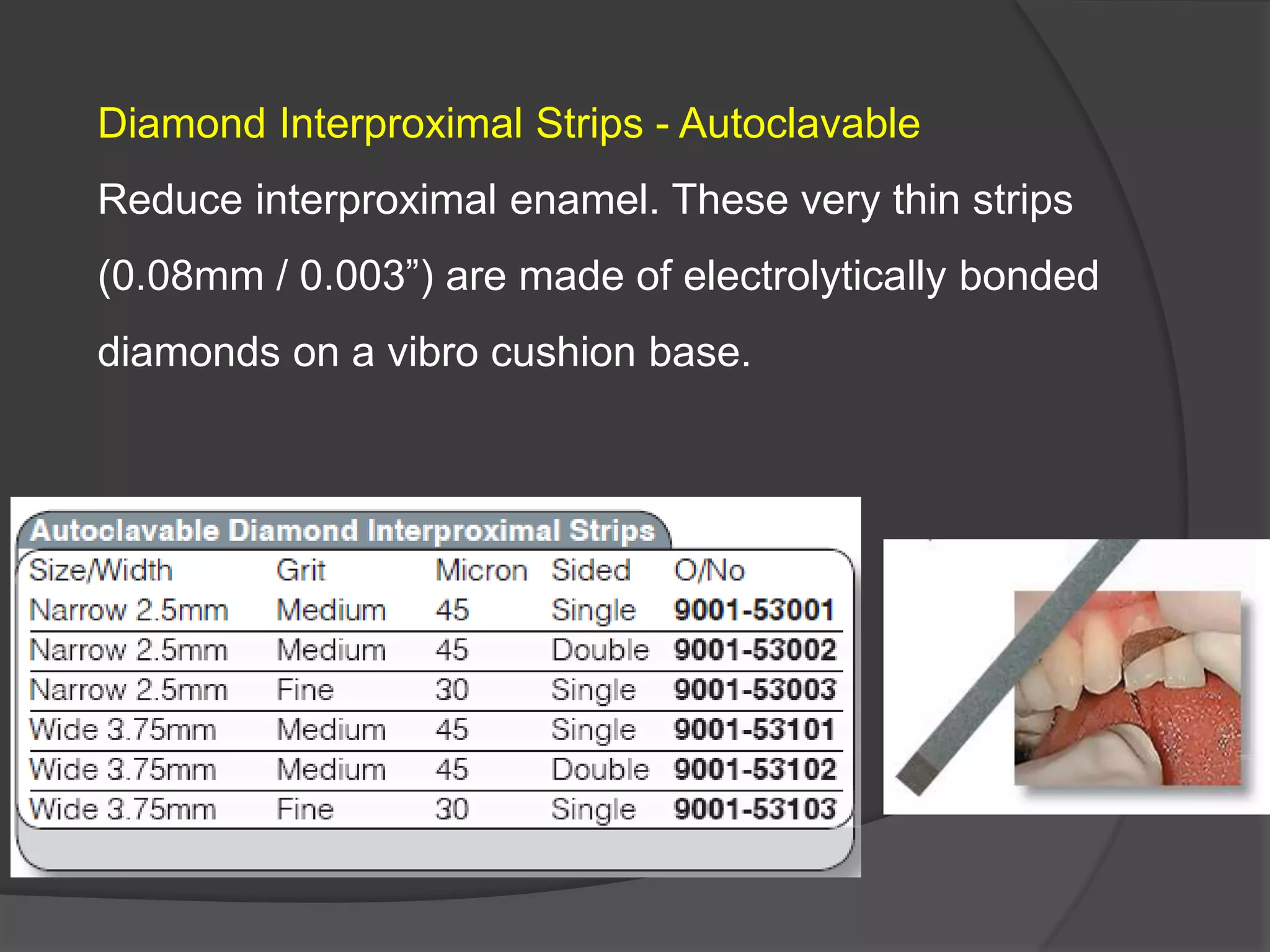 Diamond Interproximal Strips - Autoclavable

Reduce interproximal enamel. These very thin strips (0.08mm / 0.003”) are made of electrolytically bonded diamonds on a vibro cushion base.

Autoclavable Diamond Interproximal Strips

| Size/Width | Grit | Micron | Sided | O/No |
|---|---|---|---|---|
| Narrow 2.5mm | Medium | 45 | Single | 9001-53001 |
| Narrow 2.5mm | Medium | 45 | Double | 9001-53002 |
| Narrow 2.5mm | Fine | 30 | Single | 9001-53003 |
| Wide 3.75mm | Medium | 45 | Single | 9001-53101 |
| Wide 3.75mm | Medium | 45 | Double | 9001-53102 |
| Wide 3.75mm | Fine | 30 | Single | 9001-53103 |